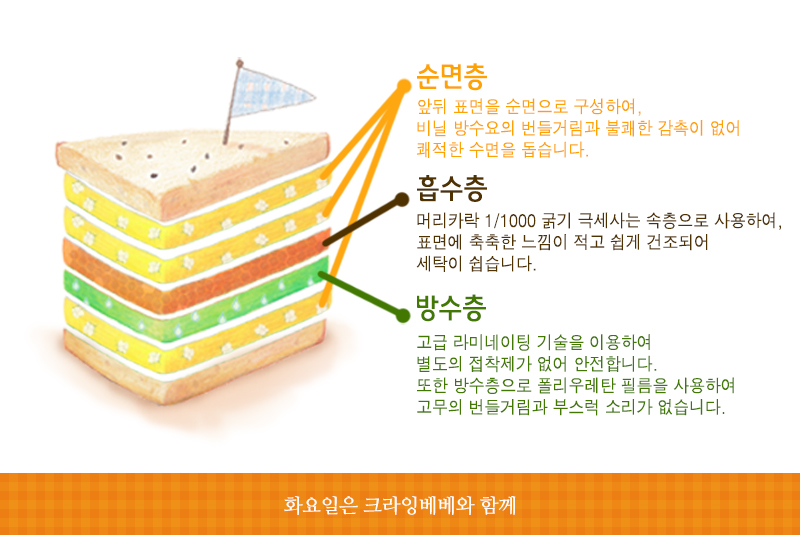 순면층
앞뒤 표면을 순면으로 구성하여,
비닐 방수요의 번들거림과 불쾌한 감촉이 없어
쾌적한 수면을 돕습니다.

흡수층
머리카락 1/1000 굵기 극세사는 속층으로 사용하여,
표면에 축축한 느낌이 적고 쉽게 건조되어
세탁이 쉽습니다.

방수층
고급 라미네이팅 기술을 이용하여
별도의 접착제가 없어 안전합니다.
또한 방수층으로 폴리우레탄 필름을 사용하여
고무의 번들거림과 부스럭 소리가 없습니다.

화요일은 크라잉베베와 함께